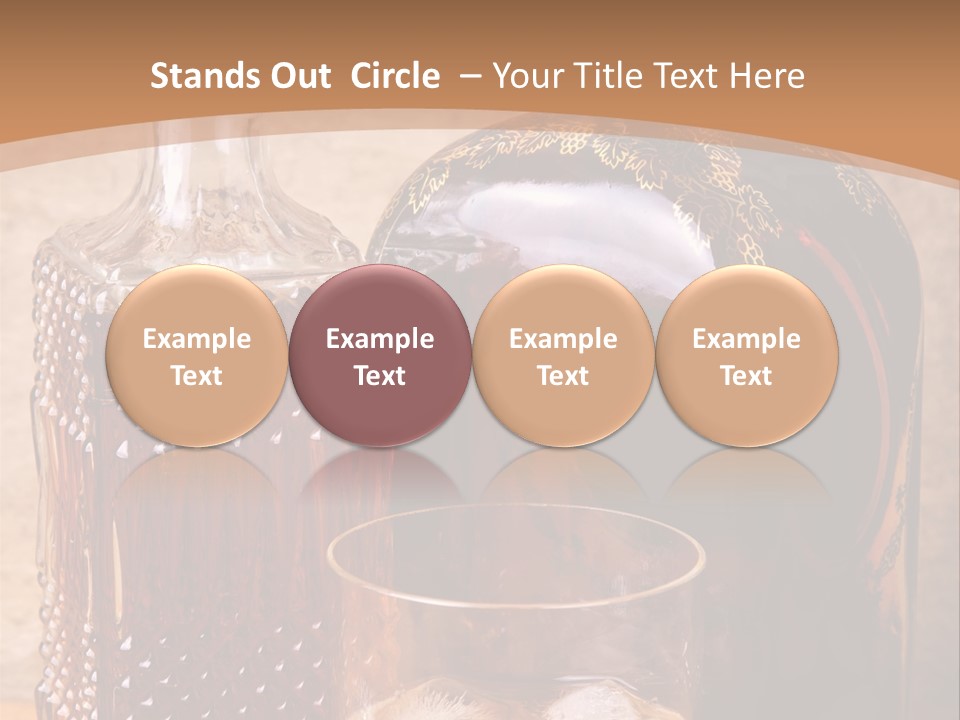 Stands Out Circle – Your Title Text Here

Example Text

Example Text

Example Text

Example Text